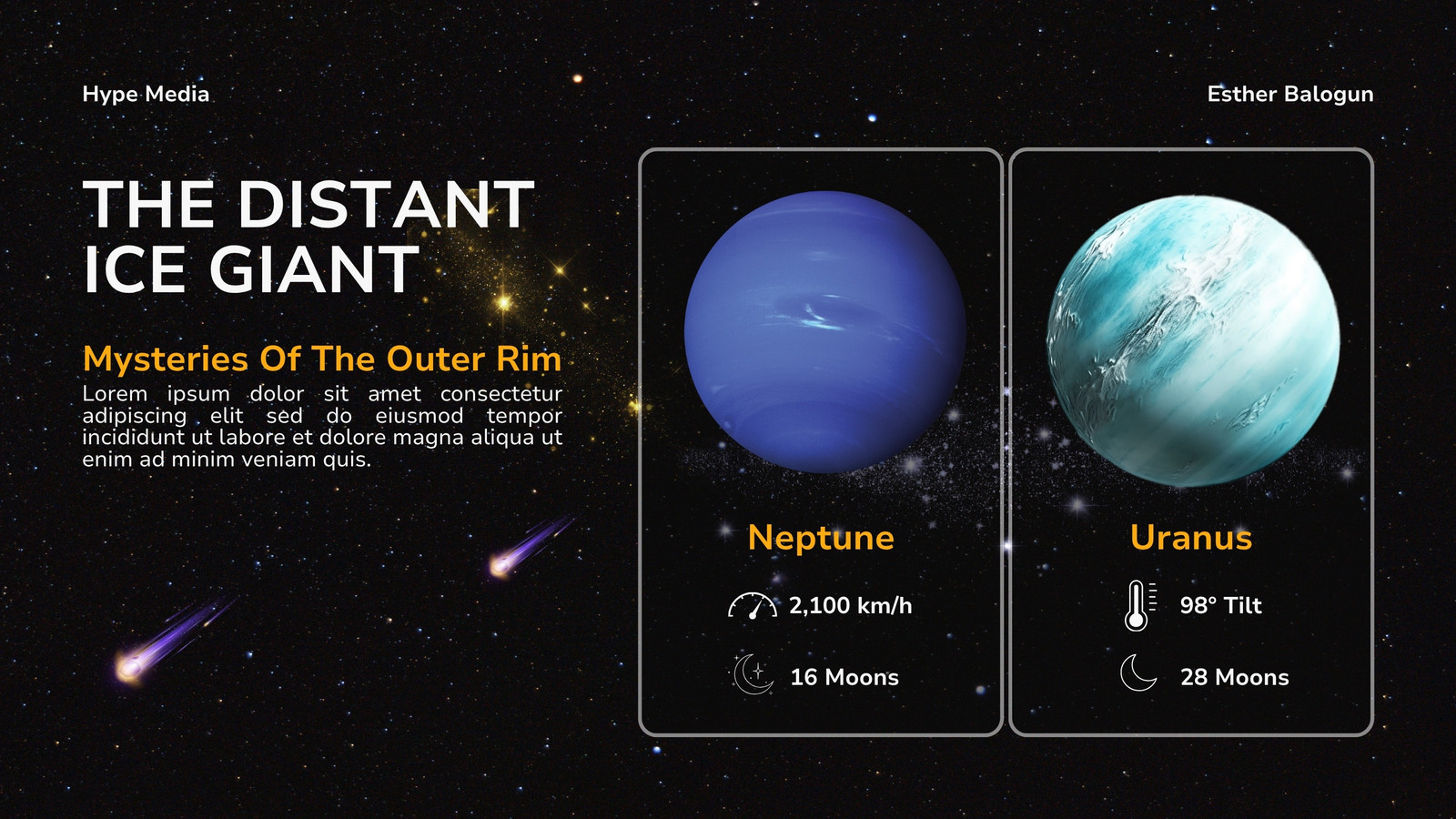 Hype Media

Esther Balogun

THE DISTANT ICE GIANT

Mysteries Of The Outer Rim

Lorem ipsum dolor sit amet consectetur adipiscing elit sed do eiusmod tempor incididunt ut labore et dolore magna aliqua ut enim ad minim veniam quis.

Neptune

2,100 km/h

16 Moons

Uranus

98° Tilt

28 Moons